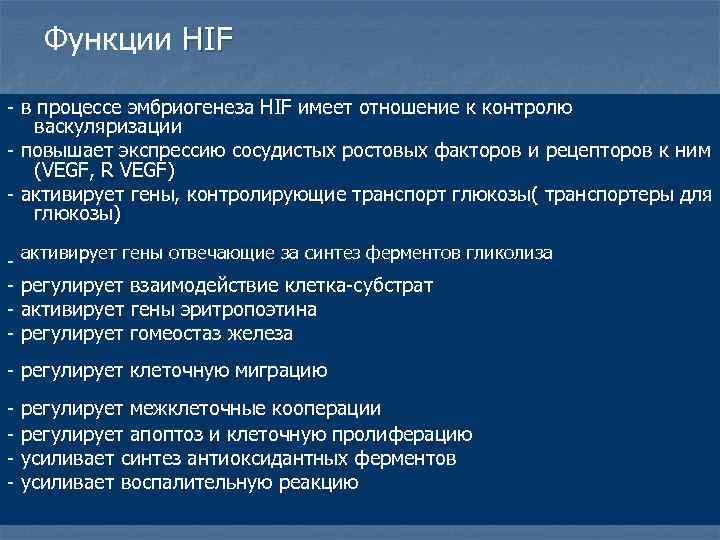 Функции HIF

- в процессе эмбриогенеза HIF имеет отношение к контролю васкуляризации
- повышает экспрессию сосудистых ростовых факторов и рецепторов к ним (VEGF, R VEGF)
- активирует гены, контролирующие транспорт глюкозы( транспортеры для глюкозы)

- активирует гены отвечающие за синтез ферментов гликолиза
- регулирует взаимодействие клетка-субстрат
- активирует гены эритропоэтина
- регулирует гомеостаз железа

- регулирует клеточную миграцию

- регулирует межклеточные кооперации
- регулирует апоптоз и клеточную пролиферацию
- усиливает синтез антиоксидантных ферментов
- усиливает воспалительную реакцию